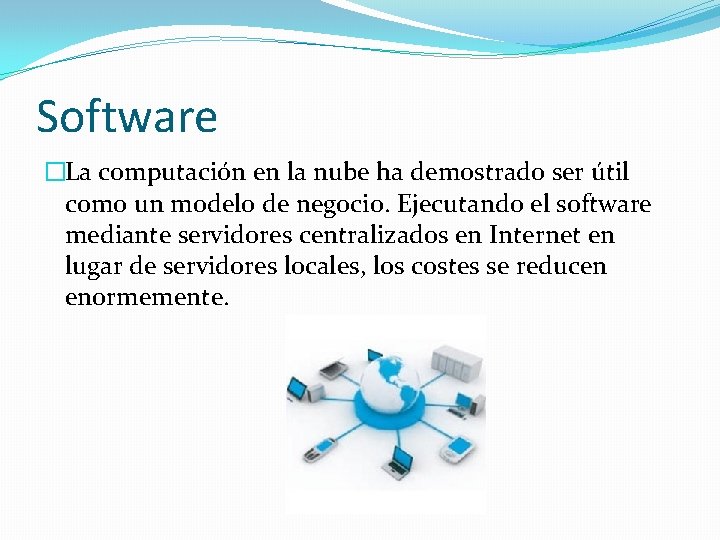 Software

La computación en la nube ha demostrado ser útil como un modelo de negocio. Ejecutando el software mediante servidores centralizados en Internet en lugar de servidores locales, los costes se reducen enormemente.